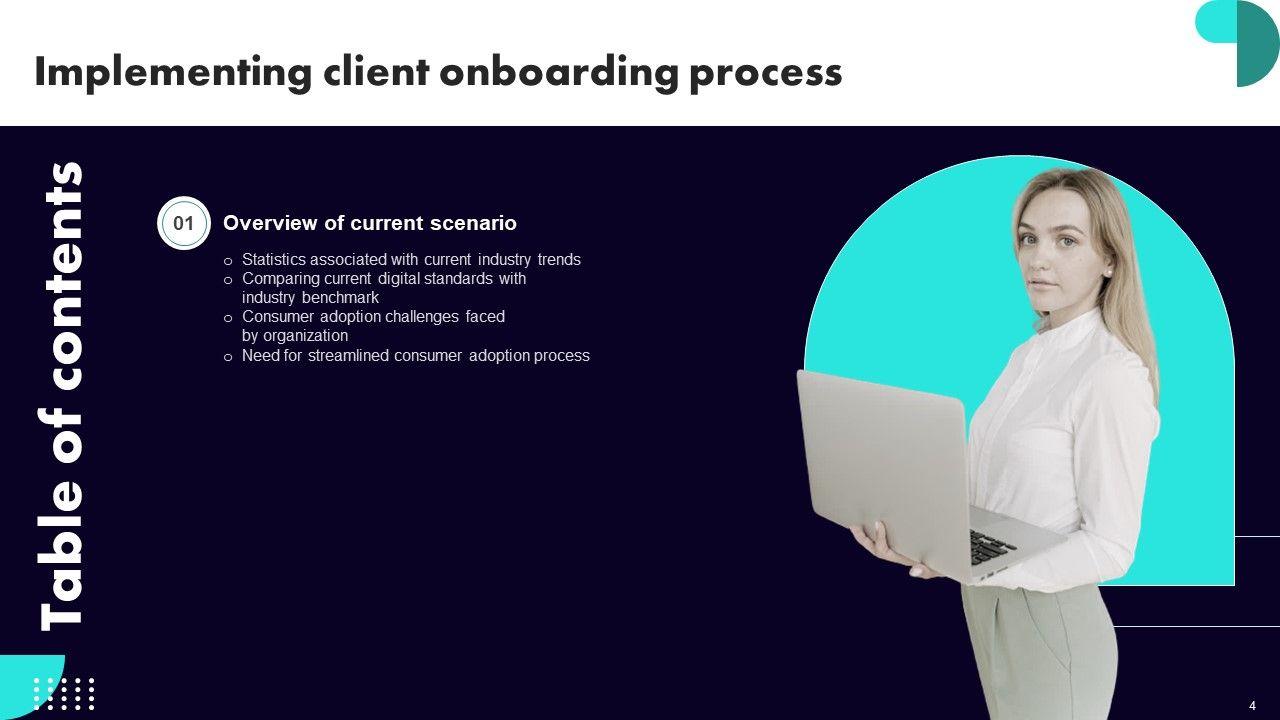 Implementing client onboarding process

Table of contents

01 Overview of current scenario

o Statistics associated with current industry trends
o Comparing current digital standards with industry benchmark
o Consumer adoption challenges faced by organization
o Need for streamlined consumer adoption process

4